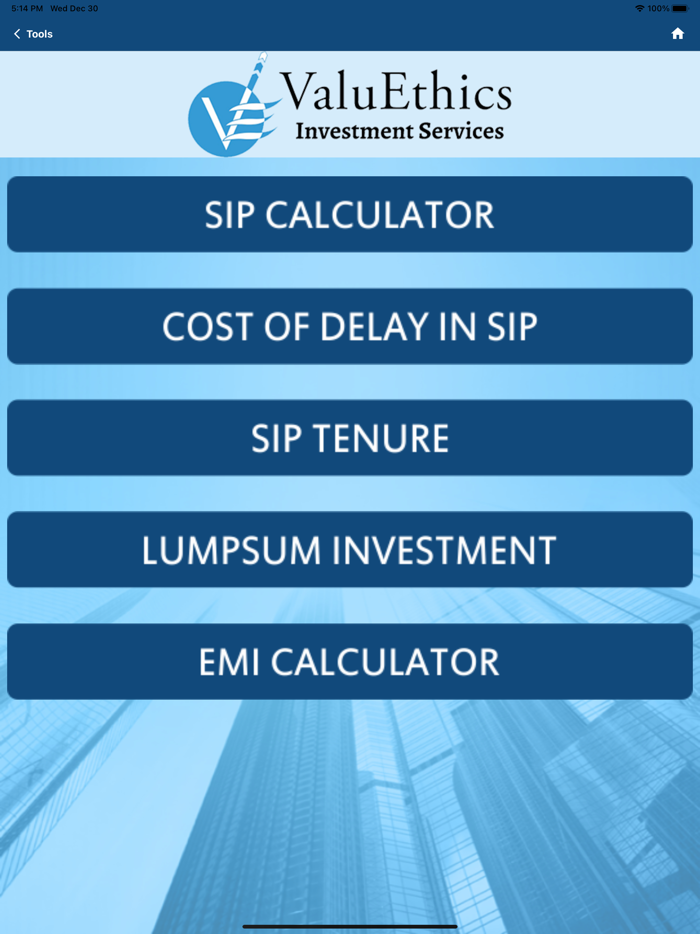 5:14 PM Wed Dec 30
100%

Tools

ValuEthics
Investment Services

SIP CALCULATOR

COST OF DELAY IN SIP

SIP TENURE

LUMPSUM INVESTMENT

EMI CALCULATOR